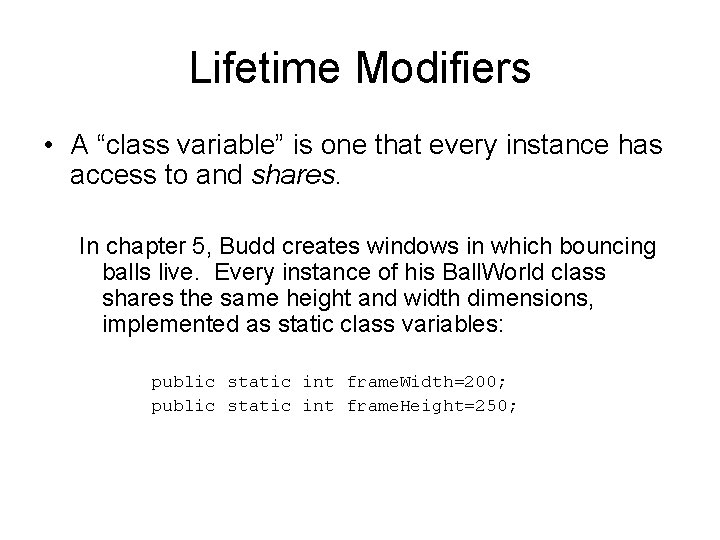 Lifetime Modifiers

• A “class variable” is one that every instance has access to and shares.

In chapter 5, Budd creates windows in which bouncing balls live. Every instance of his BallWorld class shares the same height and width dimensions, implemented as static class variables:

public static int frameWidth=200;
public static int frameHeight=250;